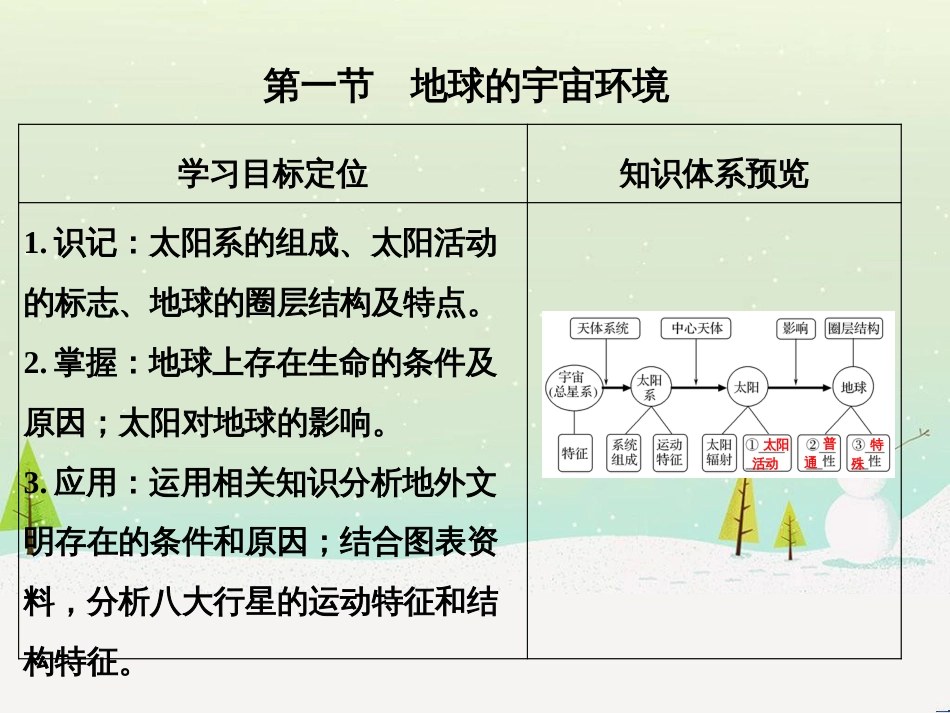 第一节　地球的宇宙环境

| 学习目标定位 | 知识体系预览 |
|---|---|
| 1. 识记：太阳系的组成、太阳活动的标志、地球的圈层结构及特点。 2. 掌握：地球上存在生命的条件及原因；太阳对地球的影响。 3. 应用：运用相关知识分析地外文明存在的条件和原因；结合图表资料，分析八大行星的运动特征和结构特征。 | 天体系统　中心天体　影响　圈层结构　宇宙（总星系）　太阳系　太阳　地球　特征　系统组成　运动特征　太阳辐射　①太阳活动　②普通性　③特殊性 |